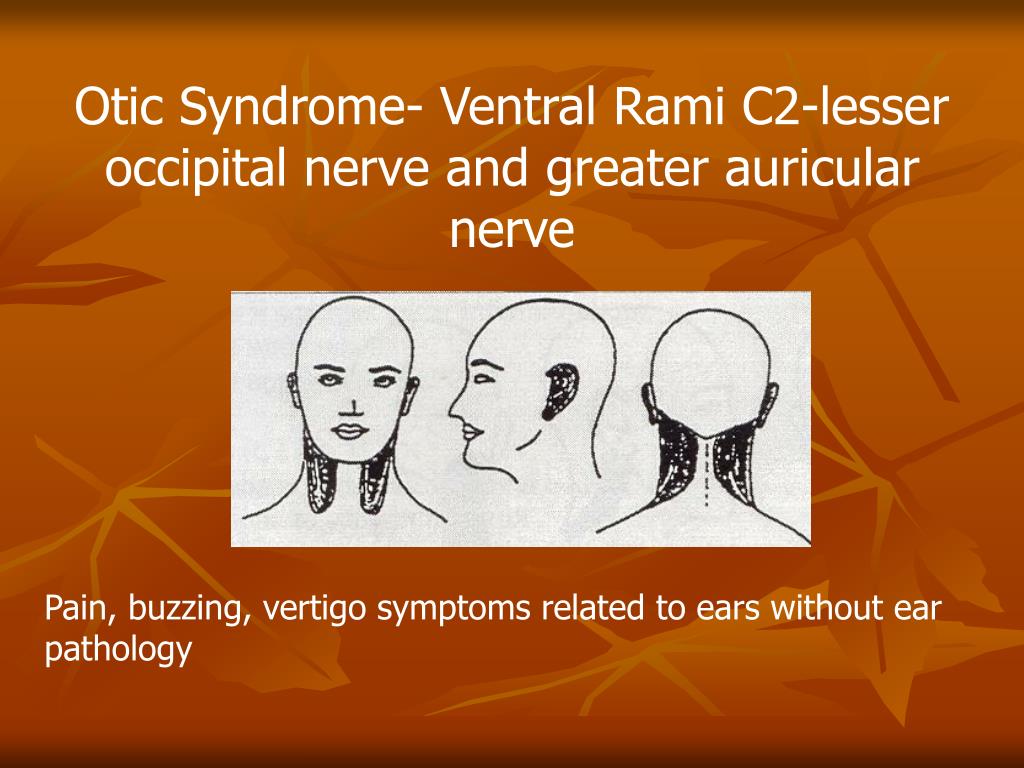 Otic Syndrome- Ventral Rami C2-lesser occipital nerve and greater auricular nerve

Pain, buzzing, vertigo symptoms related to ears without ear pathology